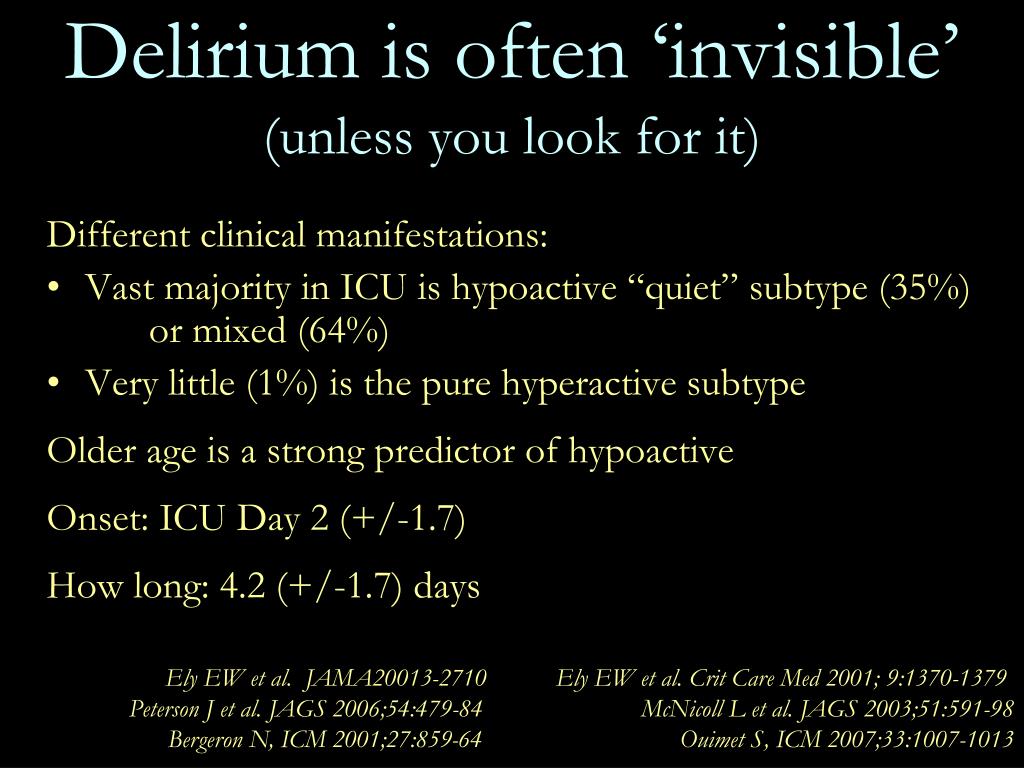 Delirium is often ‘invisible’
(unless you look for it)

Different clinical manifestations:

• Vast majority in ICU is hypoactive “quiet” subtype (35%) or mixed (64%)
• Very little (1%) is the pure hyperactive subtype

Older age is a strong predictor of hypoactive

Onset: ICU Day 2 (+/-1.7)

How long: 4.2 (+/-1.7) days

Ely EW et al. JAMA20013-2710
Peterson J et al. JAGS 2006;54:479-84
Bergeron N, ICM 2001;27:859-64

Ely EW et al. Crit Care Med 2001; 9:1370-1379
McNicoll L et al. JAGS 2003;51:591-98
Ouimet S, ICM 2007;33:1007-1013